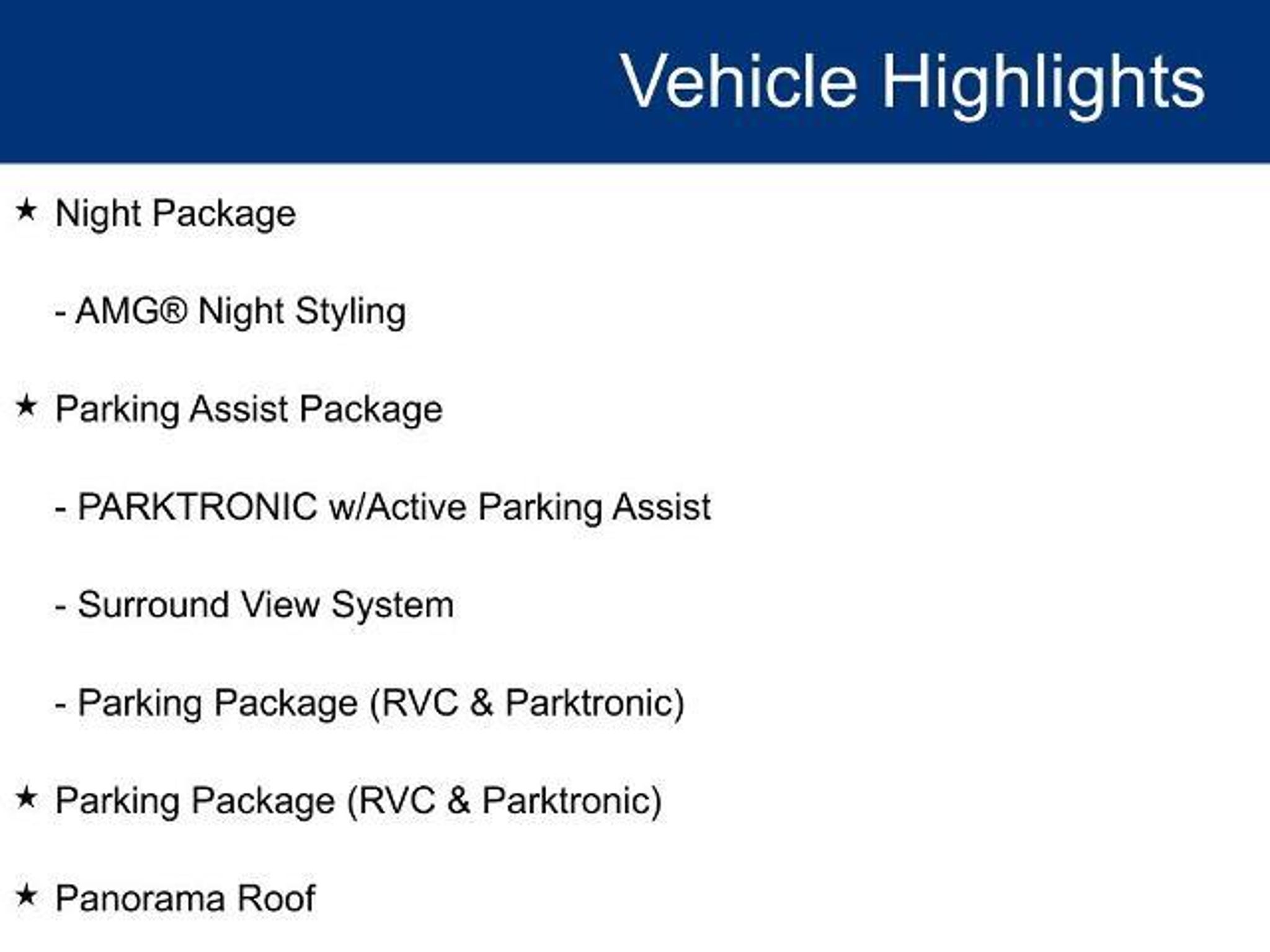 Vehicle Highlights

★ Night Package

- AMG® Night Styling

★ Parking Assist Package

- PARKTRONIC w/Active Parking Assist

- Surround View System

- Parking Package (RVC & Parktronic)

★ Parking Package (RVC & Parktronic)

★ Panorama Roof